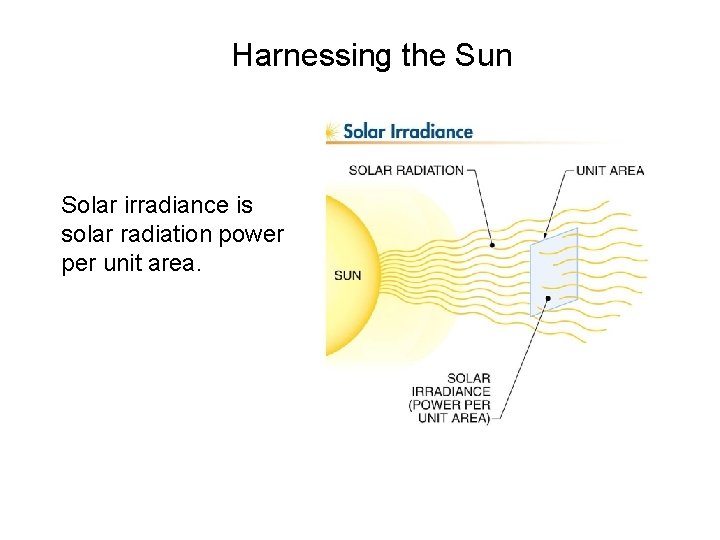 Harnessing the Sun

Solar irradiance is solar radiation power per unit area.

Solar Irradiance

SOLAR RADIATION

UNIT AREA

SUN

SOLAR IRRADIANCE (POWER PER UNIT AREA)